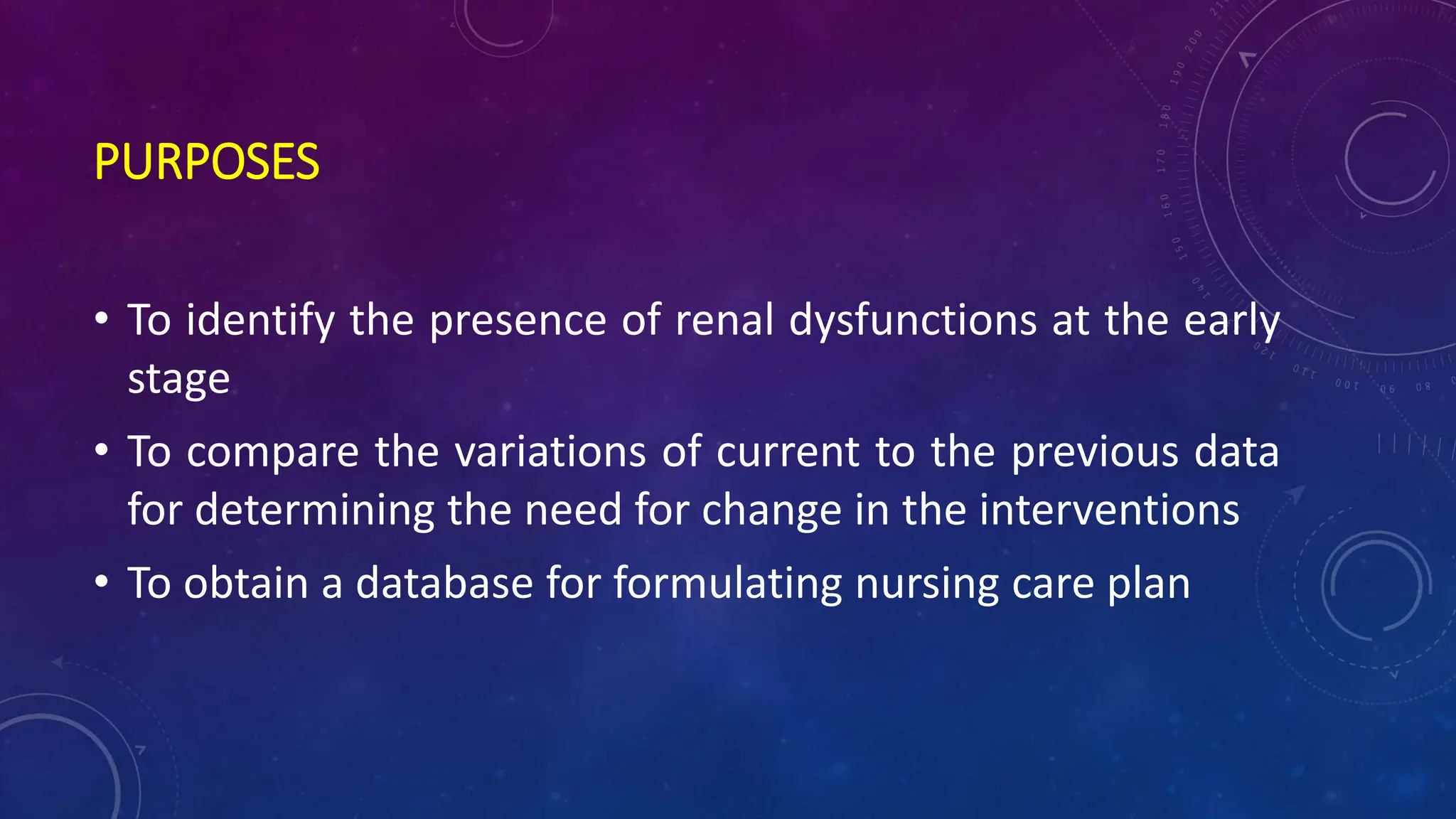 PURPOSES

• To identify the presence of renal dysfunctions at the early stage

• To compare the variations of current to the previous data for determining the need for change in the interventions

• To obtain a database for formulating nursing care plan